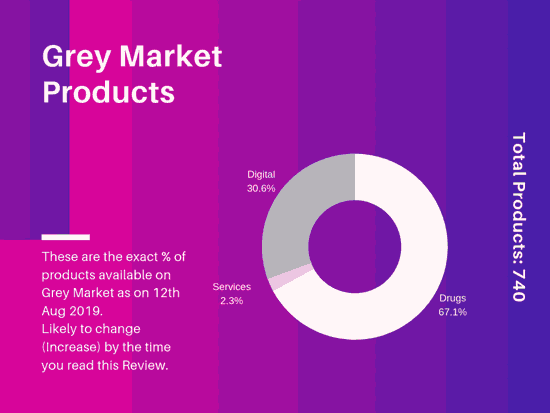 Grey Market Products

These are the exact % of products available on Grey Market as on 12th Aug 2019.
Likely to change (Increase) by the time you read this Review.

Digital
30.6%

Services
2.3%

Drugs
67.1%

Total Products: 740